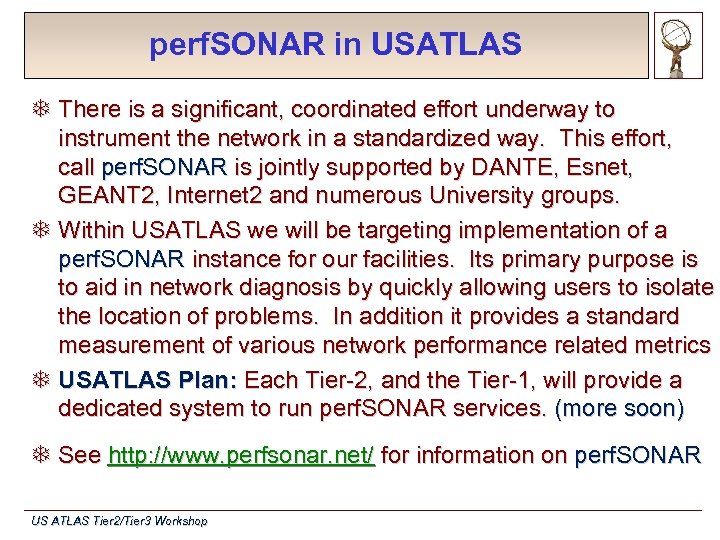 perfSONAR in USATLAS

❄ There is a significant, coordinated effort underway to instrument the network in a standardized way. This effort, call perfSONAR is jointly supported by DANTE, Esnet, GEANT2, Internet2 and numerous University groups.

❄ Within USATLAS we will be targeting implementation of a perfSONAR instance for our facilities. Its primary purpose is to aid in network diagnosis by quickly allowing users to isolate the location of problems. In addition it provides a standard measurement of various network performance related metrics

❄ USATLAS Plan: Each Tier-2, and the Tier-1, will provide a dedicated system to run perfSONAR services. (more soon)

❄ See http://www.perfsonar.net/ for information on perfSONAR

US ATLAS Tier2/Tier3 Workshop